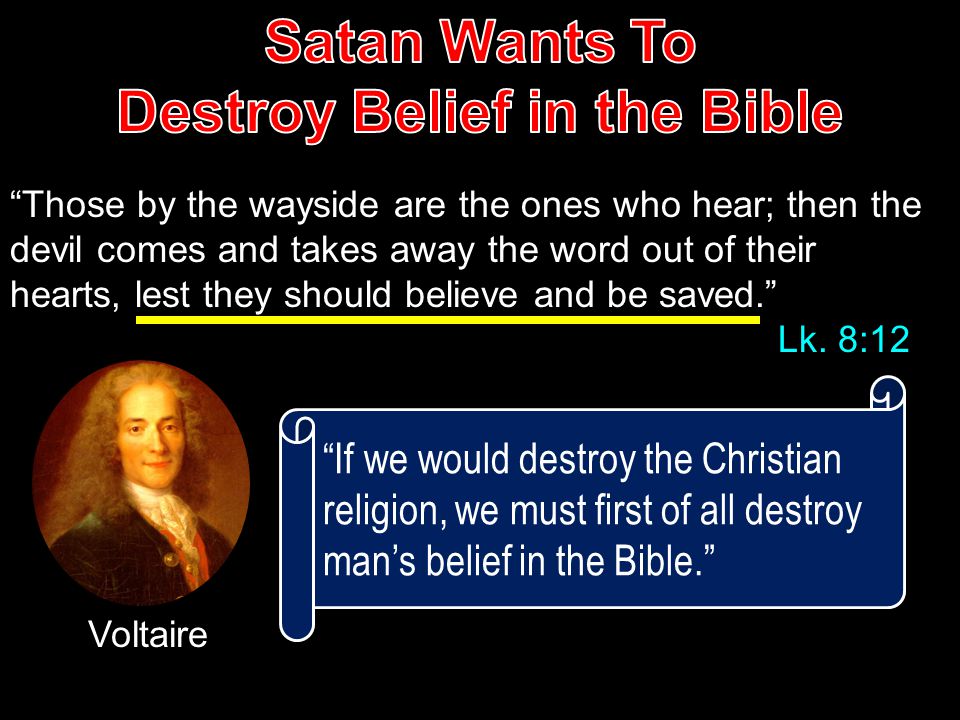 Satan Wants To
Destroy Belief in the Bible

“Those by the wayside are the ones who hear; then the devil comes and takes away the word out of their hearts, lest they should believe and be saved.”

Lk. 8:12

“If we would destroy the Christian religion, we must first of all destroy man’s belief in the Bible.”

Voltaire